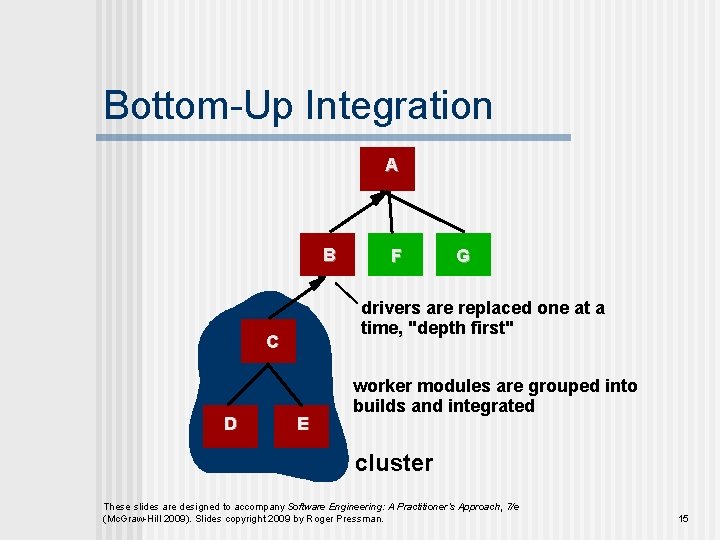 Bottom-Up Integration

A

B

F

G

C

D

E

drivers are replaced one at a time, "depth first"

worker modules are grouped into builds and integrated

cluster

These slides are designed to accompany Software Engineering: A Practitioner's Approach, 7/e (McGraw-Hill 2009). Slides copyright 2009 by Roger Pressman.

15